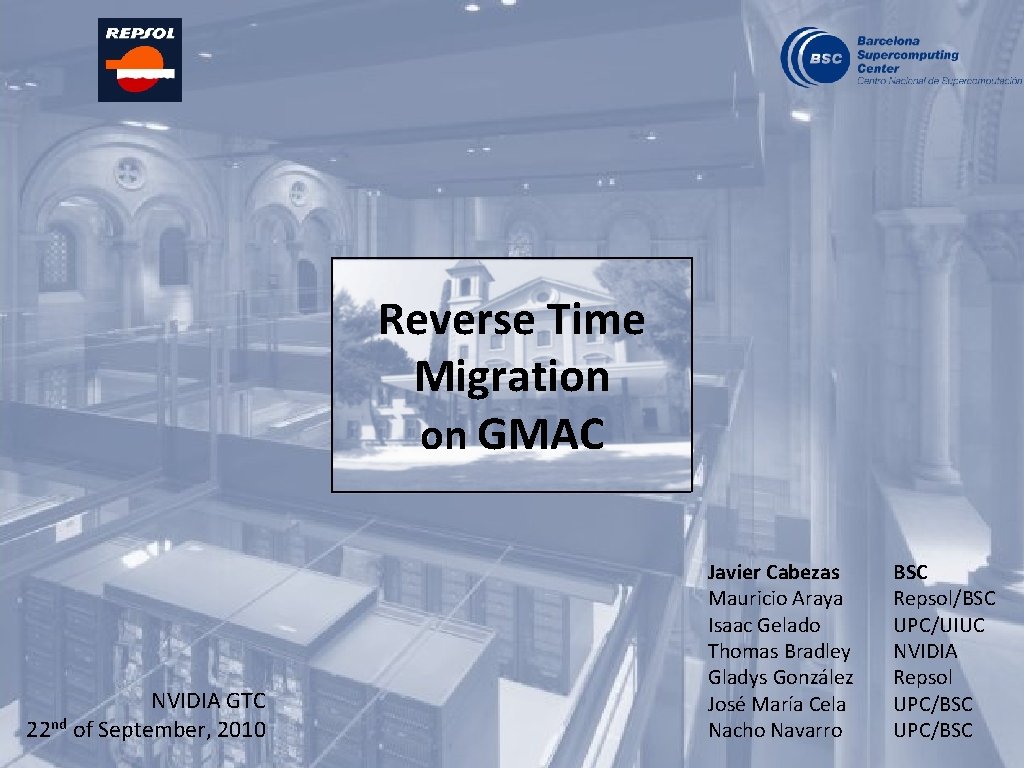 REPSOL

BSC Barcelona Supercomputing Center
Centro Nacional de Supercomputación

Reverse Time Migration on GMAC

NVIDIA GTC
22$^{nd}$ of September, 2010

| | |
|---|---|
| Javier Cabezas | BSC |
| Mauricio Araya | Repsol/BSC |
| Isaac Gelado | UPC/UIUC |
| Thomas Bradley | NVIDIA |
| Gladys González | Repsol |
| José María Cela | UPC/BSC |
| Nacho Navarro | UPC/BSC |